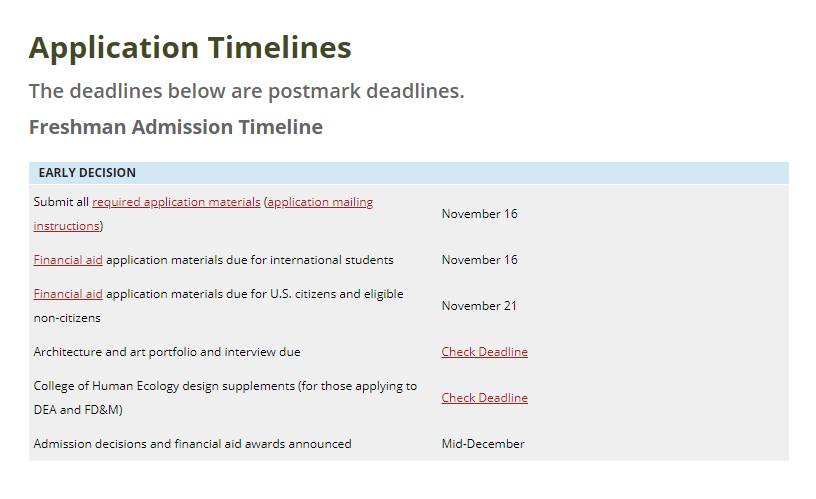 Application Timelines

The deadlines below are postmark deadlines.

Freshman Admission Timeline

| EARLY DECISION | |
|---|---|
| Submit all required application materials (application mailing instructions) | November 16 |
| Financial aid application materials due for international students | November 16 |
| Financial aid application materials due for U.S. citizens and eligible non-citizens | November 21 |
| Architecture and art portfolio and interview due | Check Deadline |
| College of Human Ecology design supplements (for those applying to DEA and FD&M) | Check Deadline |
| Admission decisions and financial aid awards announced | Mid-December |